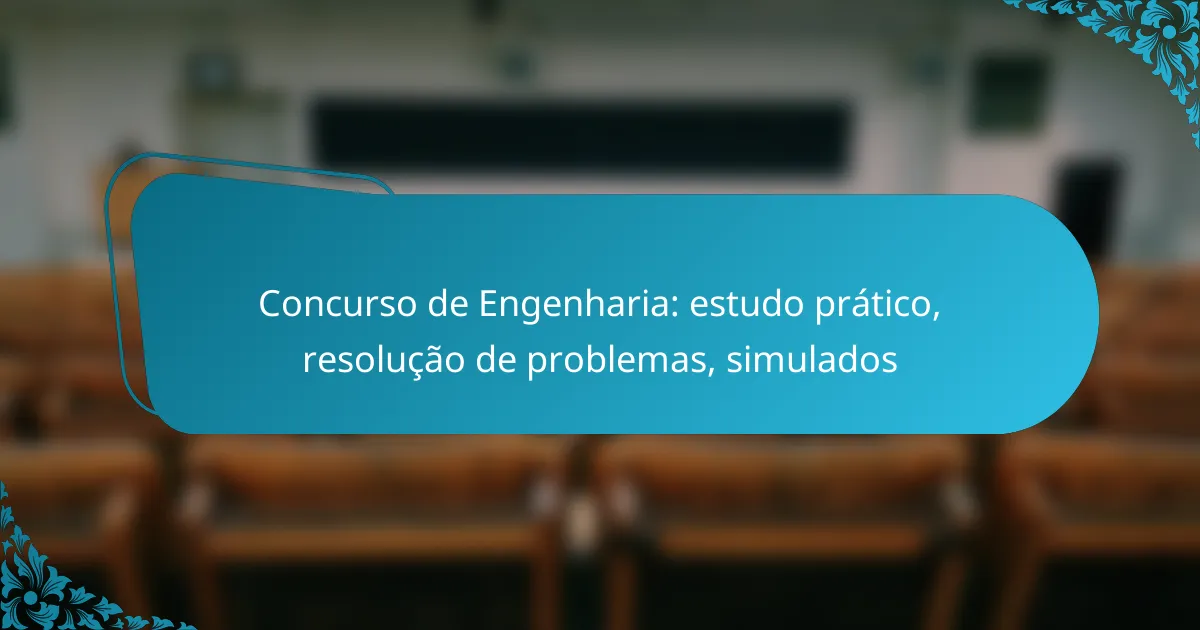 Concurso de Engenharia: estudo prático, resolução de problemas, simulados